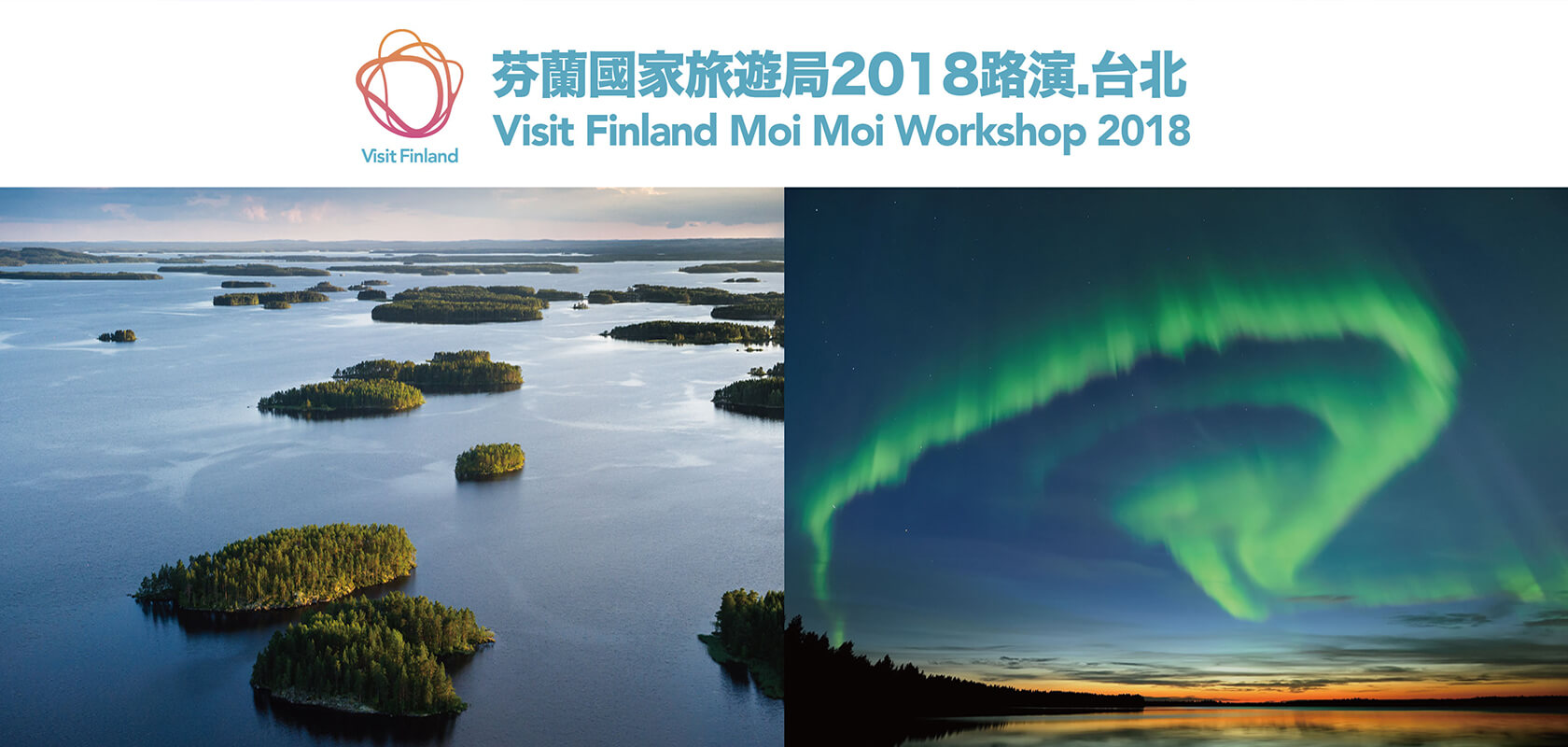 Visit Finland

芬蘭國家旅遊局2018路演.台北
Visit Finland Moi Moi Workshop 2018